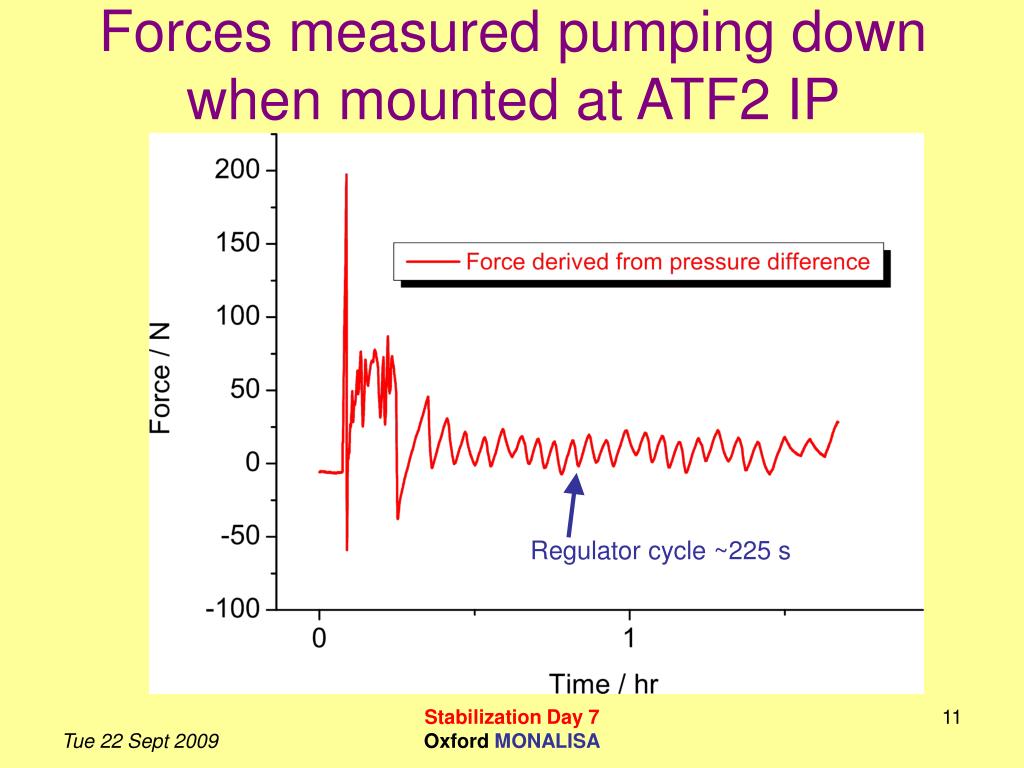 Forces measured pumping down when mounted at ATF2 IP

200
150
100
50
0
-50
-100
Force / N
Force derived from pressure difference
Regulator cycle ~225 s
0
1
Time / hr

Tue 22 Sept 2009
Stabilization Day 7
Oxford MONALISA
11